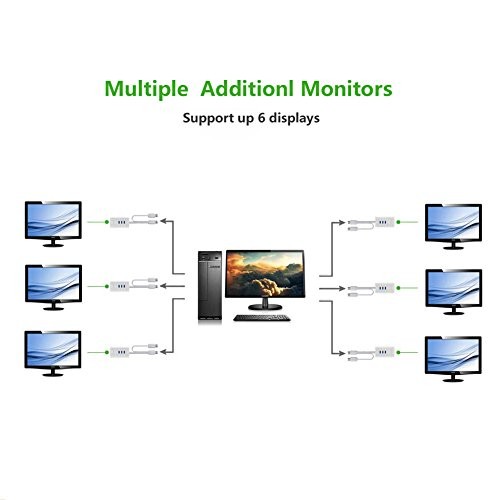 Multiple Additionl Monitors

Support up 6 displays